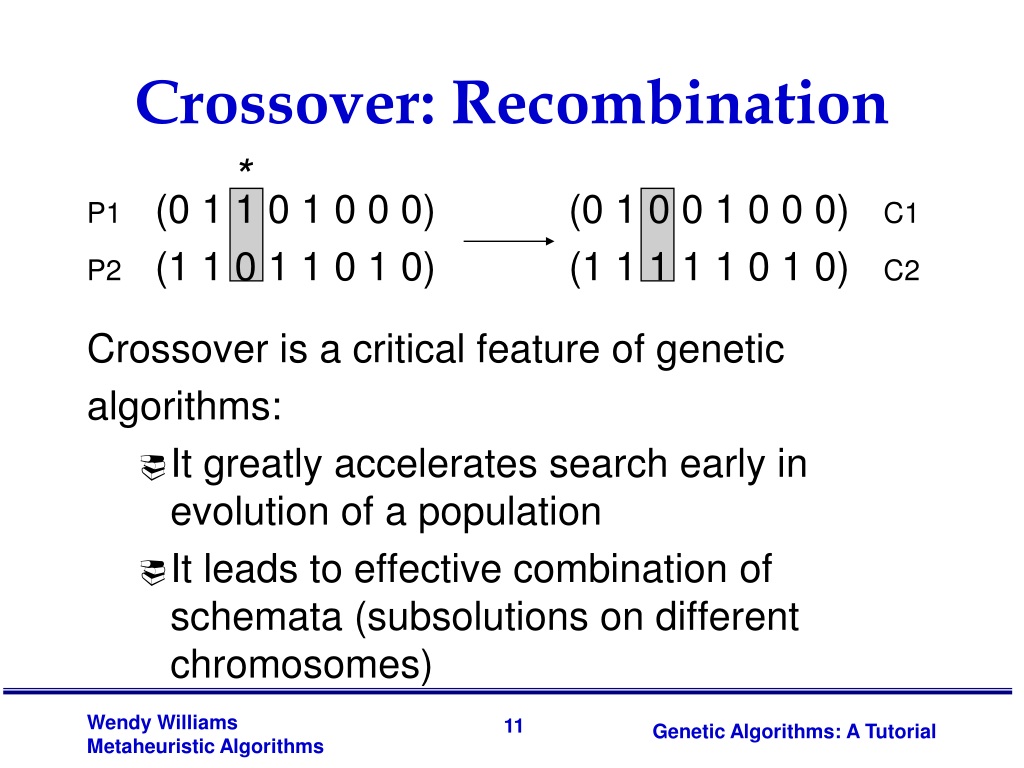 Crossover: Recombination

*

P1 (0 1 1 0 1 0 0 0) (0 1 0 0 1 0 0 0) C1

P2 (1 1 0 1 1 0 1 0) (1 1 1 1 1 0 1 0) C2

Crossover is a critical feature of genetic algorithms:

It greatly accelerates search early in evolution of a population

It leads to effective combination of schemata (subsolutions on different chromosomes)

Wendy Williams
Metaheuristic Algorithms

11

Genetic Algorithms: A Tutorial